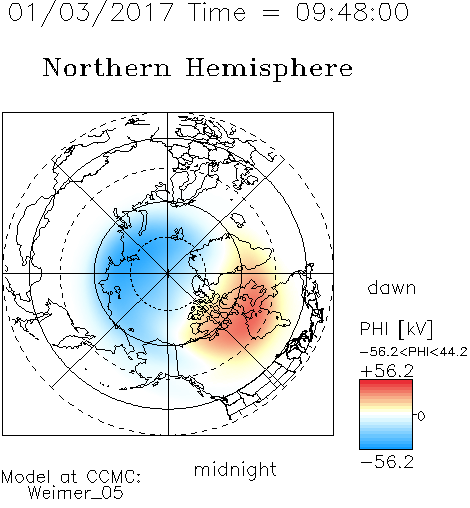 01/03/2017 Time = 09:48:00

Northern Hemisphere

dawn

PHI [kV]

−56.2<PHI<44.2

+56.2

0

−56.2

midnight

Model at CCMC:
Weimer_05